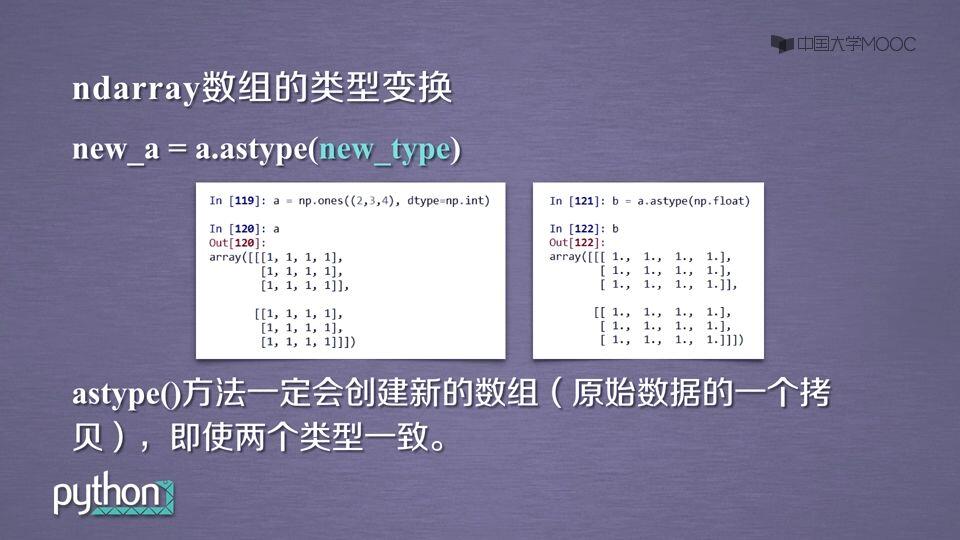 中国大学MOOC

ndarray数组的类型变换

new_a = a.astype(new_type)

In [119]: a = np.ones((2,3,4), dtype=np.int)

In [120]: a
Out[120]:
array([[[1, 1, 1, 1],
        [1, 1, 1, 1],
        [1, 1, 1, 1]],

       [[1, 1, 1, 1],
        [1, 1, 1, 1],
        [1, 1, 1, 1]]])

In [121]: b = a.astype(np.float)

In [122]: b
Out[122]:
array([[[ 1.,  1.,  1.,  1.],
        [ 1.,  1.,  1.,  1.],
        [ 1.,  1.,  1.,  1.]],

       [[ 1.,  1.,  1.,  1.],
        [ 1.,  1.,  1.,  1.],
        [ 1.,  1.,  1.,  1.]]])

astype()方法一定会创建新的数组（原始数据的一个拷贝），即使两个类型一致。

python